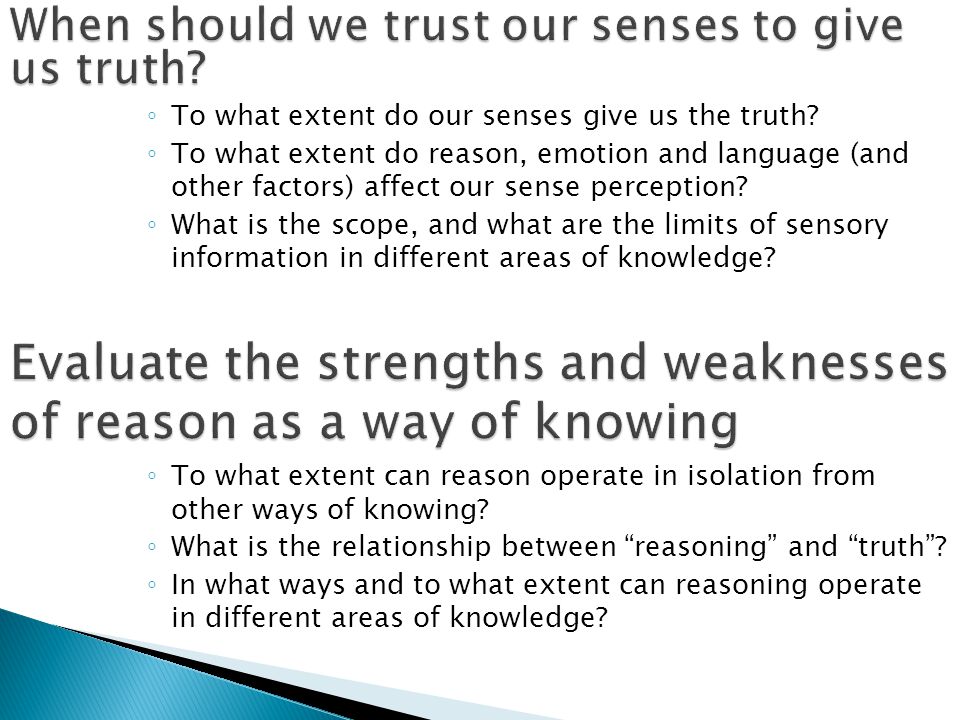 When should we trust our senses to give us truth?

◦ To what extent do our senses give us the truth?
◦ To what extent do reason, emotion and language (and other factors) affect our sense perception?
◦ What is the scope, and what are the limits of sensory information in different areas of knowledge?

Evaluate the strengths and weaknesses of reason as a way of knowing

◦ To what extent can reason operate in isolation from other ways of knowing?
◦ What is the relationship between “reasoning” and “truth”?
◦ In what ways and to what extent can reasoning operate in different areas of knowledge?